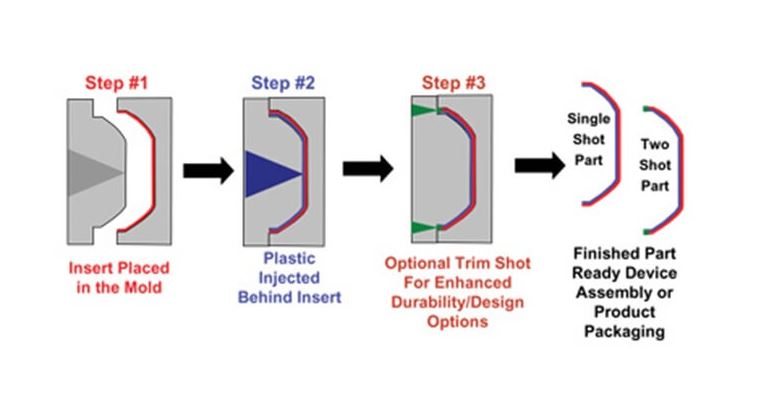 Step #1

Insert Placed in the Mold

Step #2

Plastic Injected Behind Insert

Step #3

Optional Trim Shot For Enhanced Durability/Design Options

Single Shot Part

Two Shot Part

Finished Part Ready Device Assembly or Product Packaging